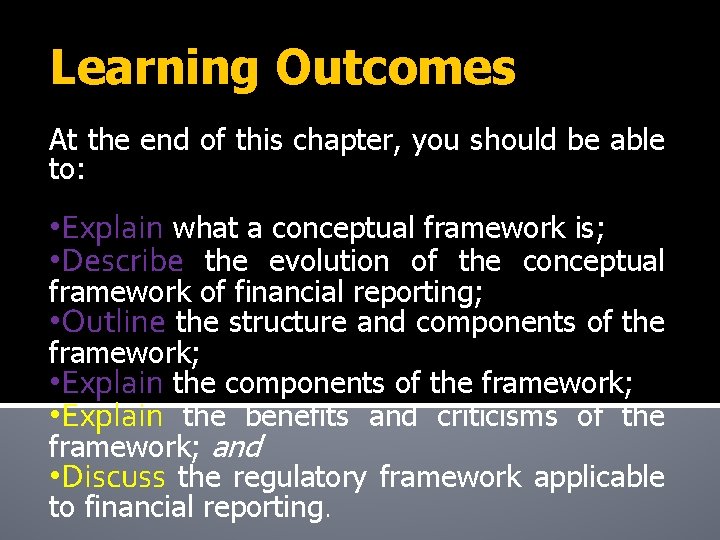 Learning Outcomes

At the end of this chapter, you should be able to:

•Explain what a conceptual framework is;
•Describe the evolution of the conceptual framework of financial reporting;
•Outline the structure and components of the framework;
•Explain the components of the framework;
•Explain the benefits and criticisms of the framework; and
•Discuss the regulatory framework applicable to financial reporting.